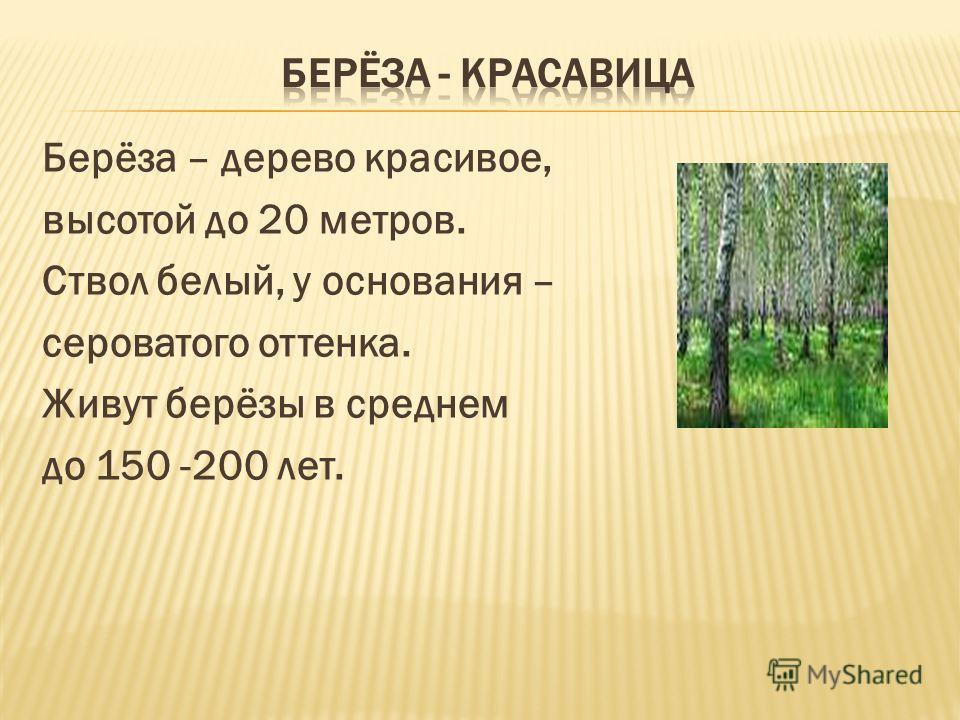 БЕРЁЗА - КРАСАВИЦА

Берёза – дерево красивое, высотой до 20 метров. Ствол белый, у основания – сероватого оттенка. Живут берёзы в среднем до 150 -200 лет.

MyShared